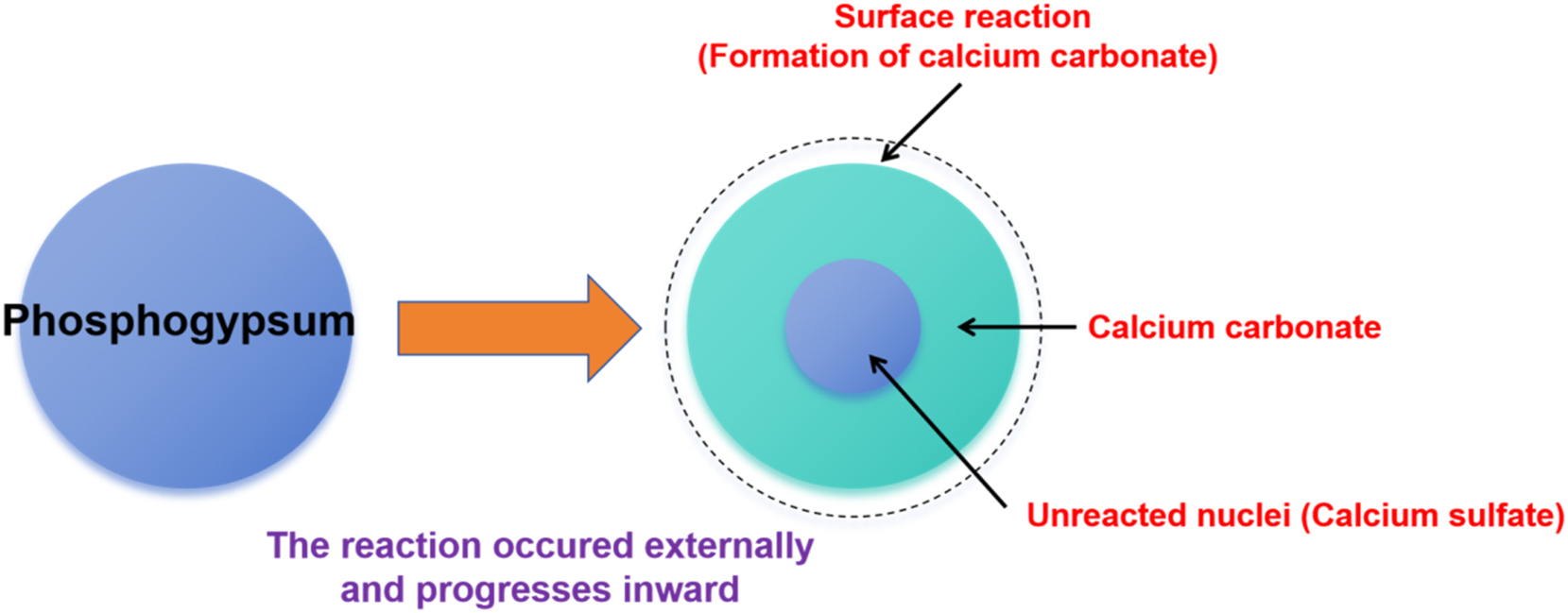 Surface reaction
(Formation of calcium carbonate)

Phosphogypsum

Calcium carbonate

Unreacted nuclei (Calcium sulfate)

The reaction occured externally and progresses inward